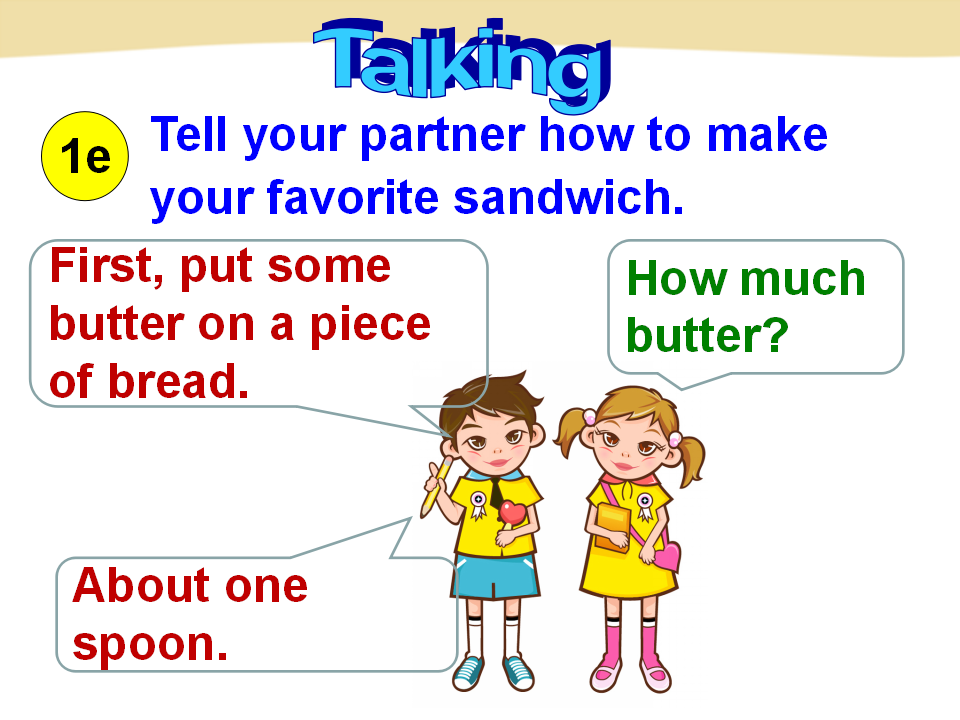 Talking

1e Tell your partner how to make your favorite sandwich.

First, put some butter on a piece of bread.

How much butter?

About one spoon.